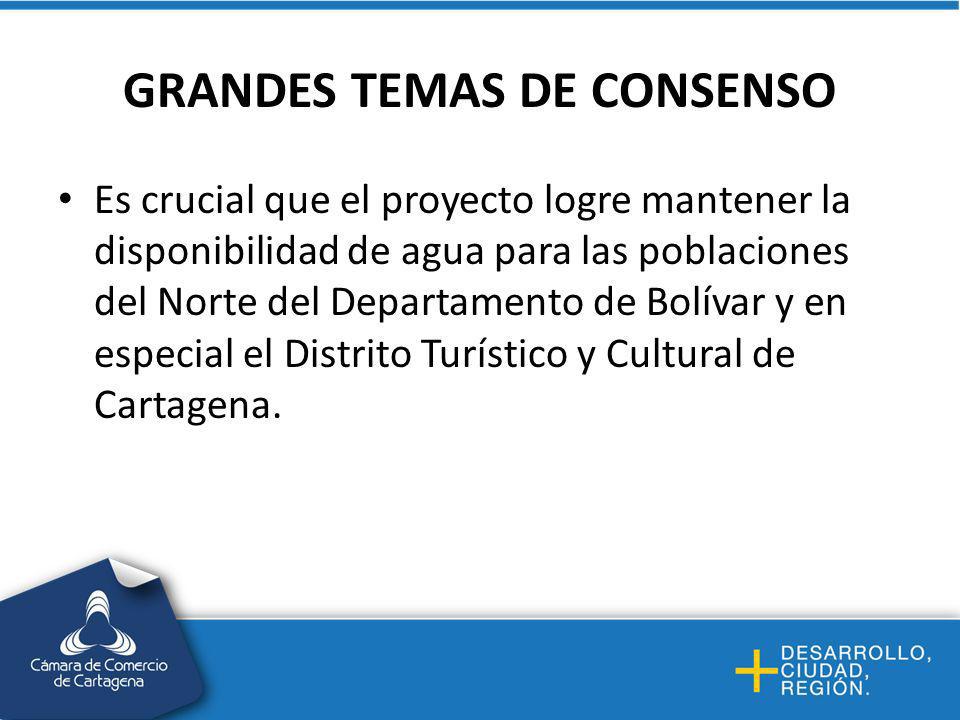 GRANDES TEMAS DE CONSENSO

• Es crucial que el proyecto logre mantener la disponibilidad de agua para las poblaciones del Norte del Departamento de Bolívar y en especial el Distrito Turístico y Cultural de Cartagena.

Cámara de Comercio de Cartagena

+ DESARROLLO, CIUDAD, REGIÓN.